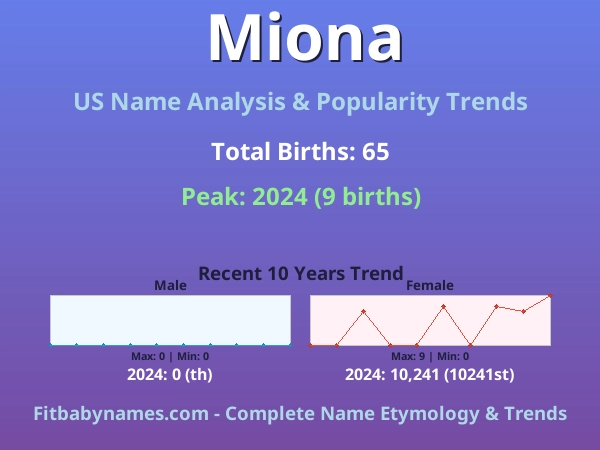 Miona

US Name Analysis & Popularity Trends

Total Births: 65

Peak: 2024 (9 births)

Recent 10 Years Trend

Male

Max: 0 | Min: 0

2024: 0 (th)

Female

Max: 9 | Min: 0

2024: 10,241 (10241st)

Fitbabynames.com - Complete Name Etymology & Trends